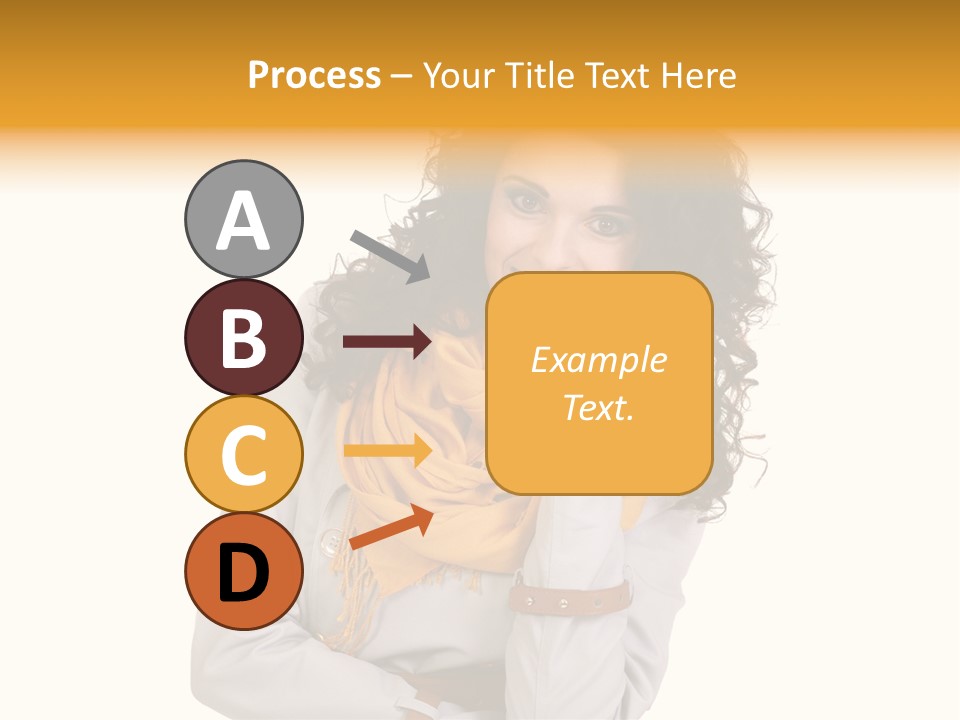 Process – Your Title Text Here

A

B

C

D

Example Text.